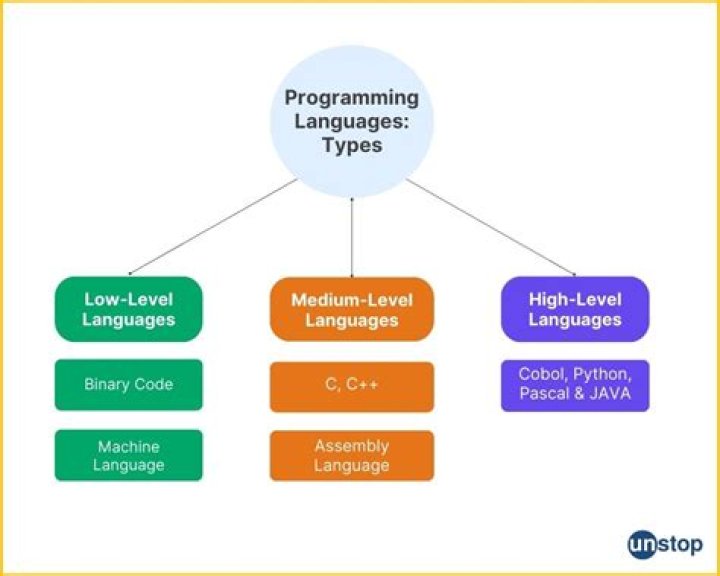 Programming Languages: Types

Low-Level Languages

Binary Code

Machine Language

Medium-Level Languages

C, C++

Assembly Language

High-Level Languages

Cobol, Python, Pascal & JAVA

unstop